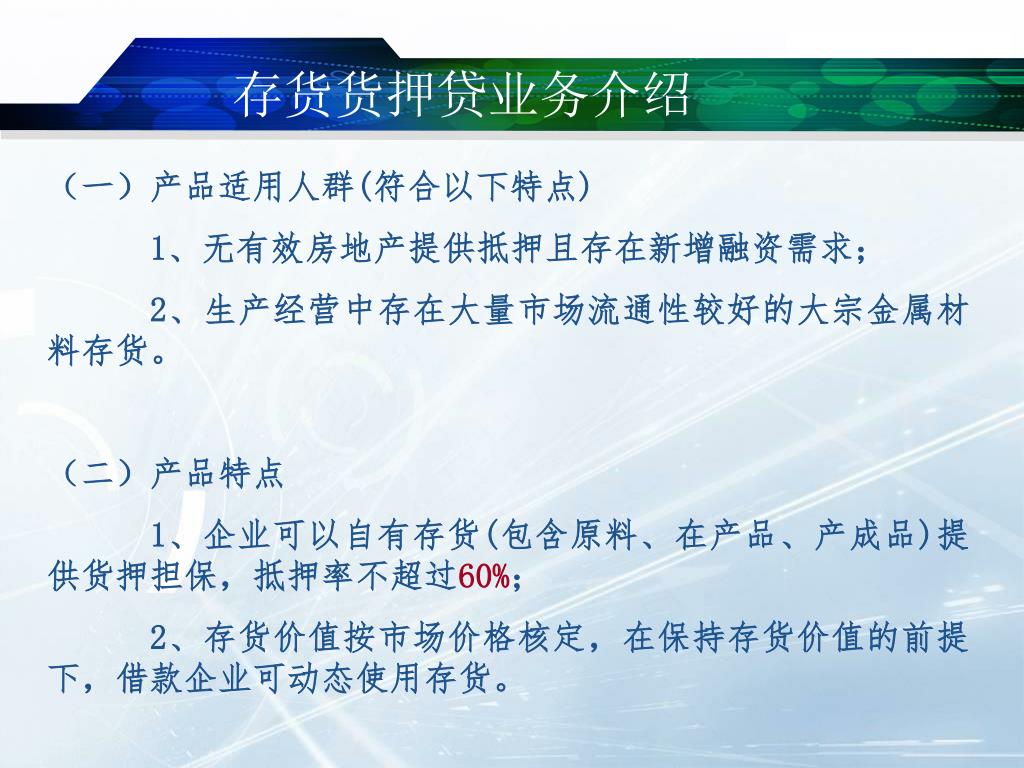 存货货押贷业务介绍

（一）产品适用人群(符合以下特点)

1、无有效房地产提供抵押且存在新增融资需求；

2、生产经营中存在大量市场流通性较好的大宗金属材料存货。

（二）产品特点

1、企业可以自有存货(包含原料、在产品、产成品)提供货押担保，抵押率不超过60%；

2、存货价值按市场价格核定，在保持存货价值的前提下，借款企业可动态使用存货。